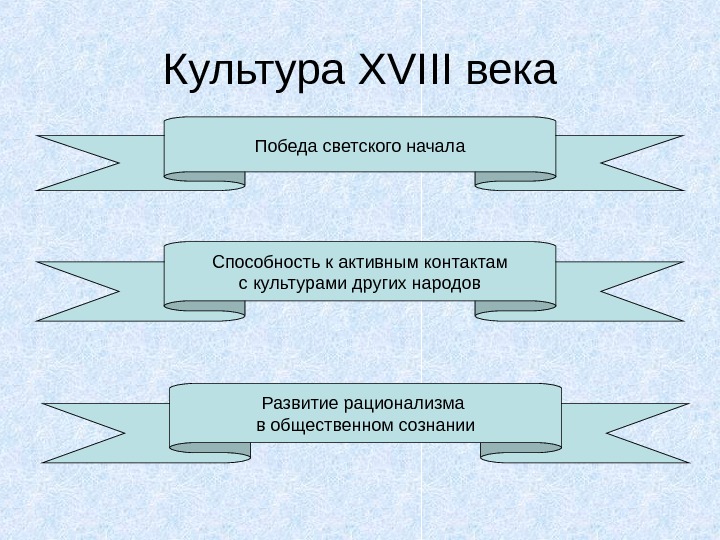 Культура XVIII века

Победа светского начала

Способность к активным контактам с культурами других народов

Развитие рационализма в общественном сознании